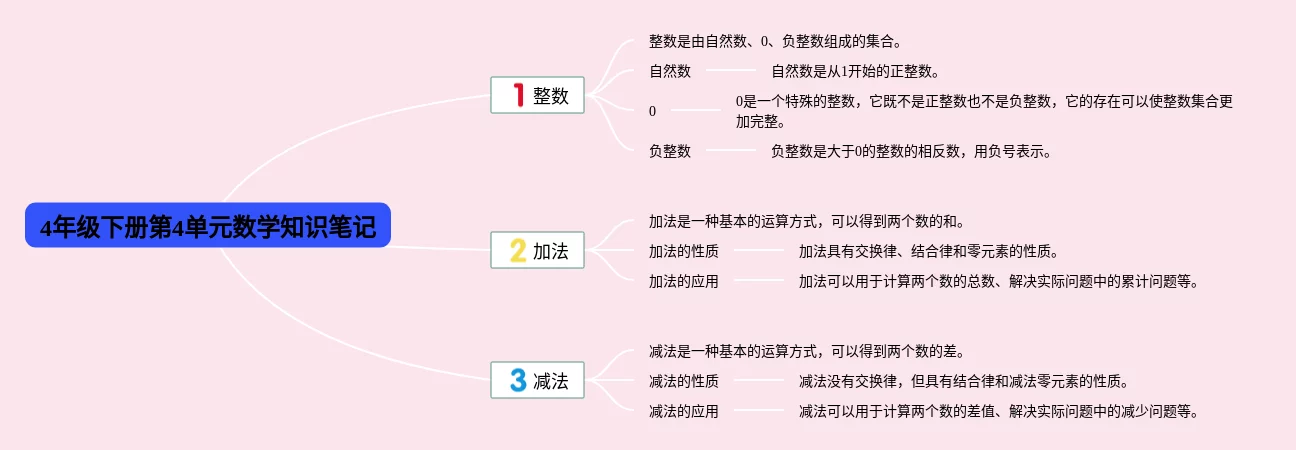 4年级下册第4单元数学知识笔记

1 整数

整数是由自然数、0、负整数组成的集合。

自然数

自然数是从1开始的正整数。

0

0是一个特殊的整数，它既不是正整数也不是负整数，它的存在可以使整数集合更加完整。

负整数

负整数是大于0的整数的相反数，用负号表示。

2 加法

加法是一种基本的运算方式，可以得到两个数的和。

加法的性质

加法具有交换律、结合律和零元素的性质。

加法的应用

加法可以用于计算两个数的总数、解决实际问题中的累计问题等。

3 减法

减法是一种基本的运算方式，可以得到两个数的差。

减法的性质

减法没有交换律，但具有结合律和减法零元素的性质。

减法的应用

减法可以用于计算两个数的差值、解决实际问题中的减少问题等。